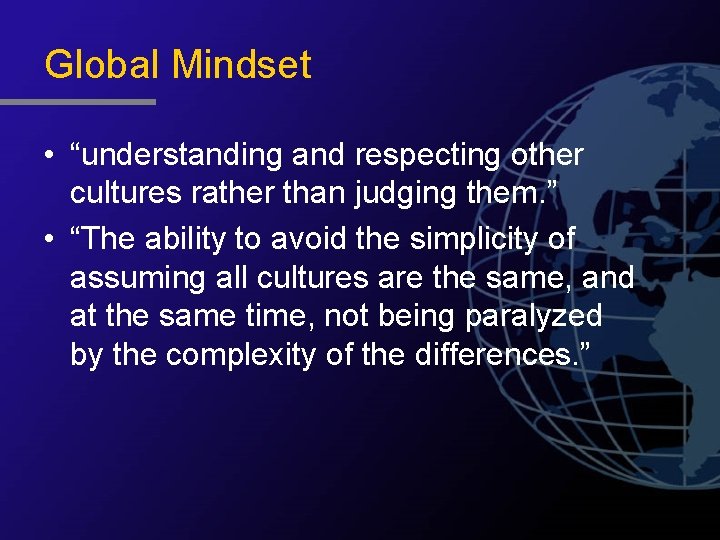 Global Mindset

• “understanding and respecting other cultures rather than judging them.”

• “The ability to avoid the simplicity of assuming all cultures are the same, and at the same time, not being paralyzed by the complexity of the differences.”